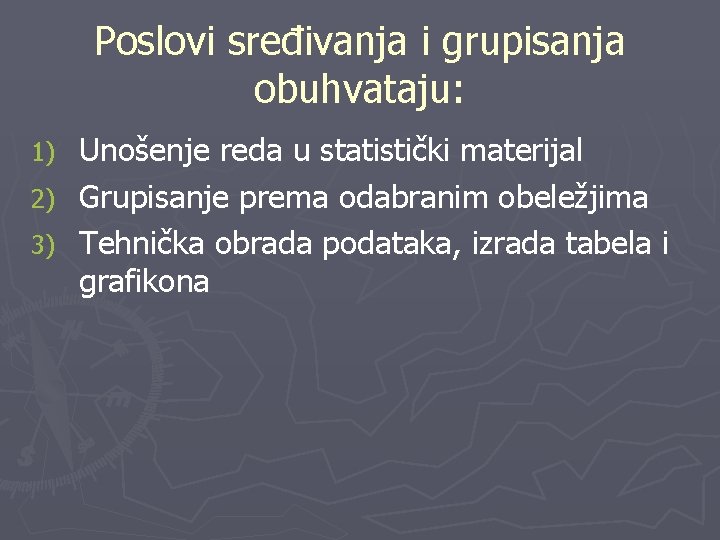 Poslovi sređivanja i grupisanja obuhvataju:

1) Unošenje reda u statistički materijal
2) Grupisanje prema odabranim obeležjima
3) Tehnička obrada podataka, izrada tabela i grafikona